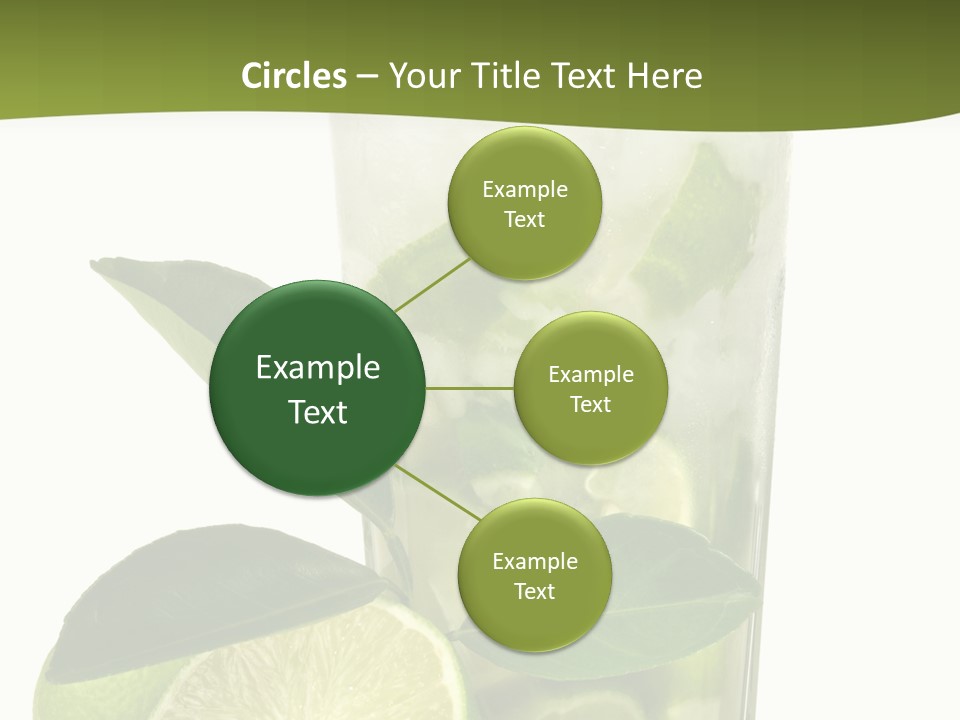 Circles – Your Title Text Here

Example Text

Example Text

Example Text

Example Text